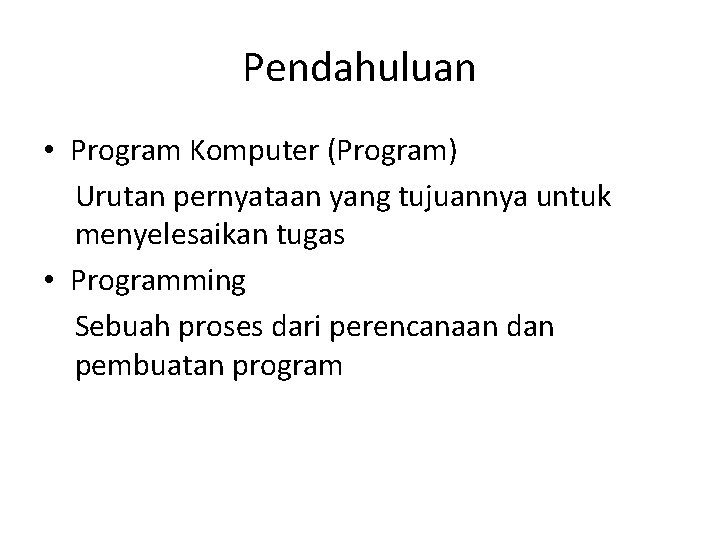 Pendahuluan

• Program Komputer (Program)

Urutan pernyataan yang tujuannya untuk menyelesaikan tugas

• Programming

Sebuah proses dari perencanaan dan pembuatan program